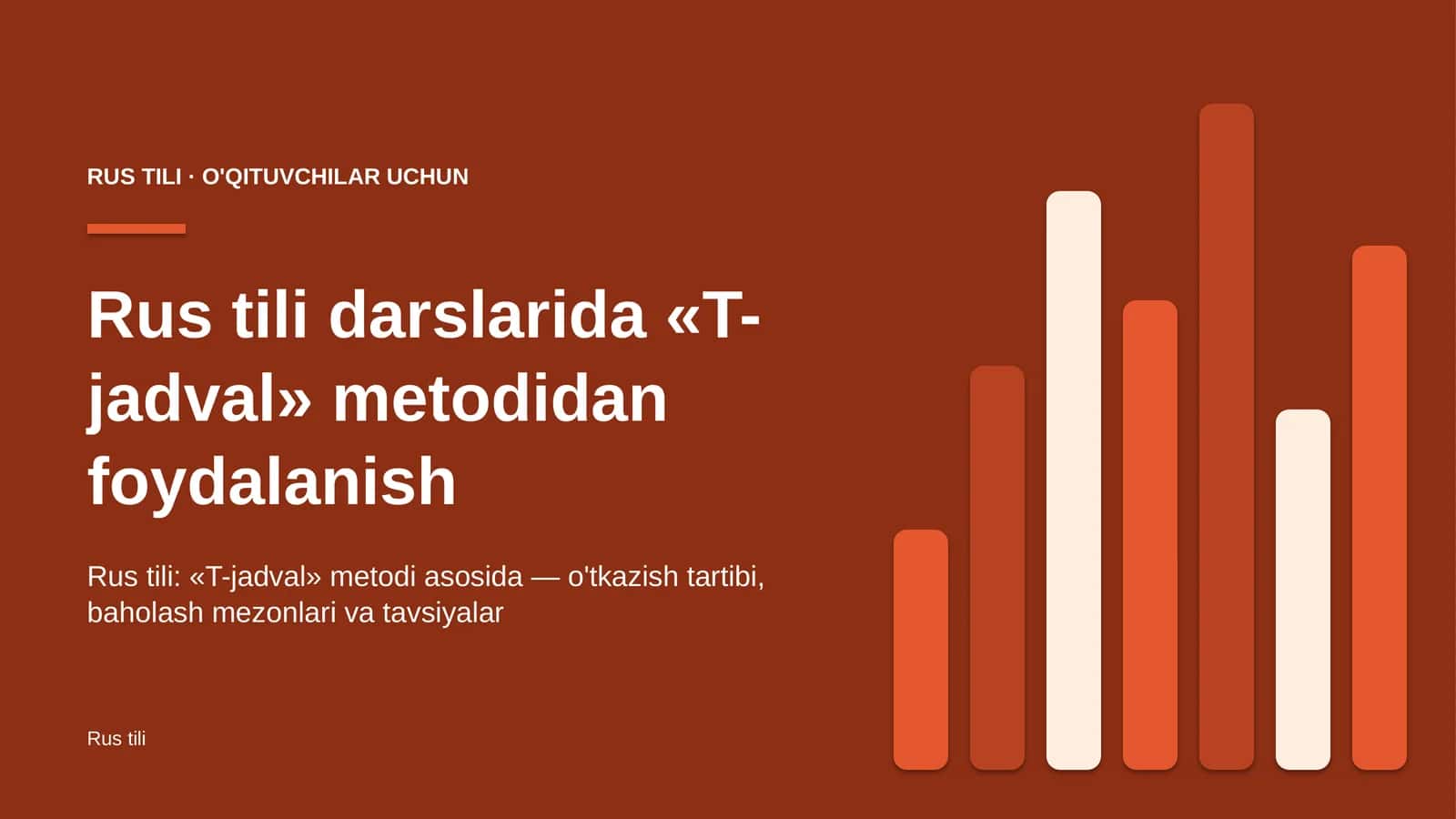 RUS TILI · O'QITUVCHILAR UCHUN

Rus tili darslarida «T-jadval» metodidan foydalanish

Rus tili: «T-jadval» metodi asosida — o'tkazish tartibi, baholash mezonlari va tavsiyalar

Rus tili